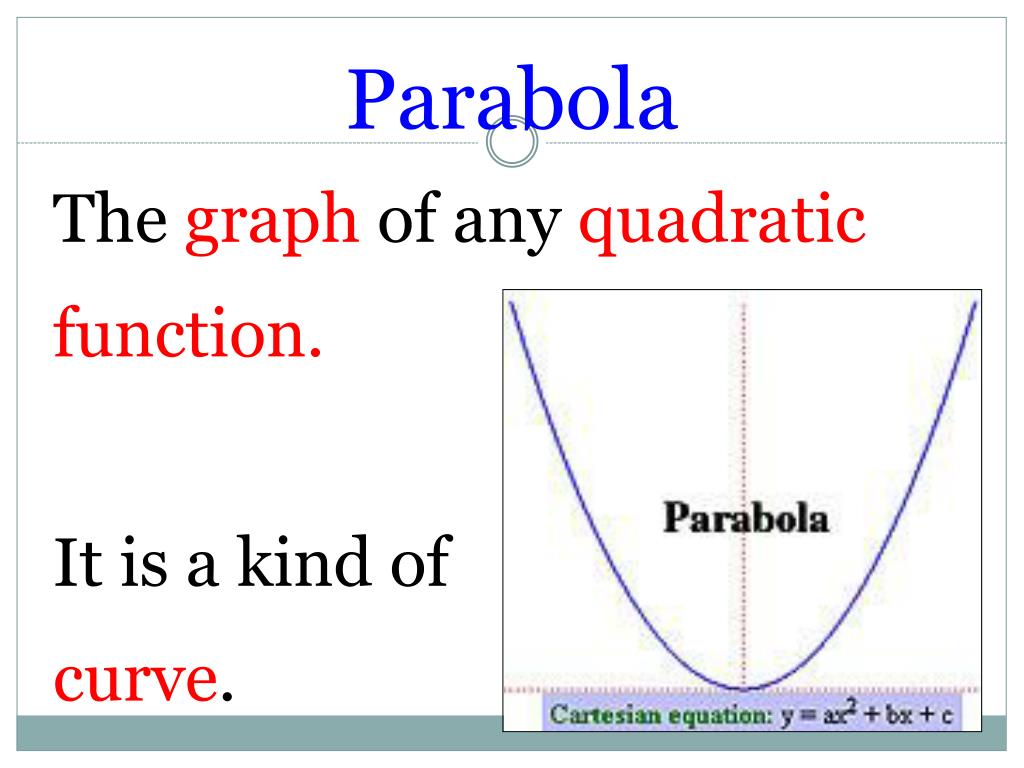 Parabola

The graph of any quadratic function.

It is a kind of curve.

Parabola

Cartesian equation: $y = ax^2 + bx + c$